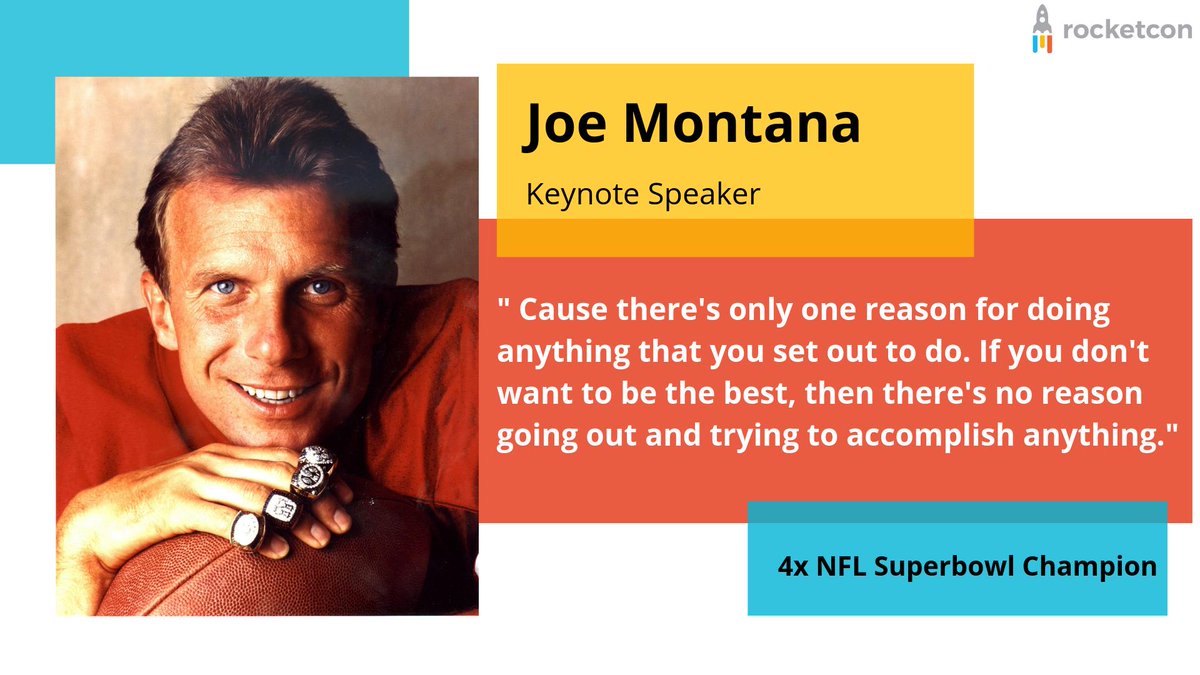 rocketcon

Joe Montana

Keynote Speaker

" Cause there's only one reason for doing anything that you set out to do. If you don't want to be the best, then there's no reason going out and trying to accomplish anything."

4x NFL Superbowl Champion